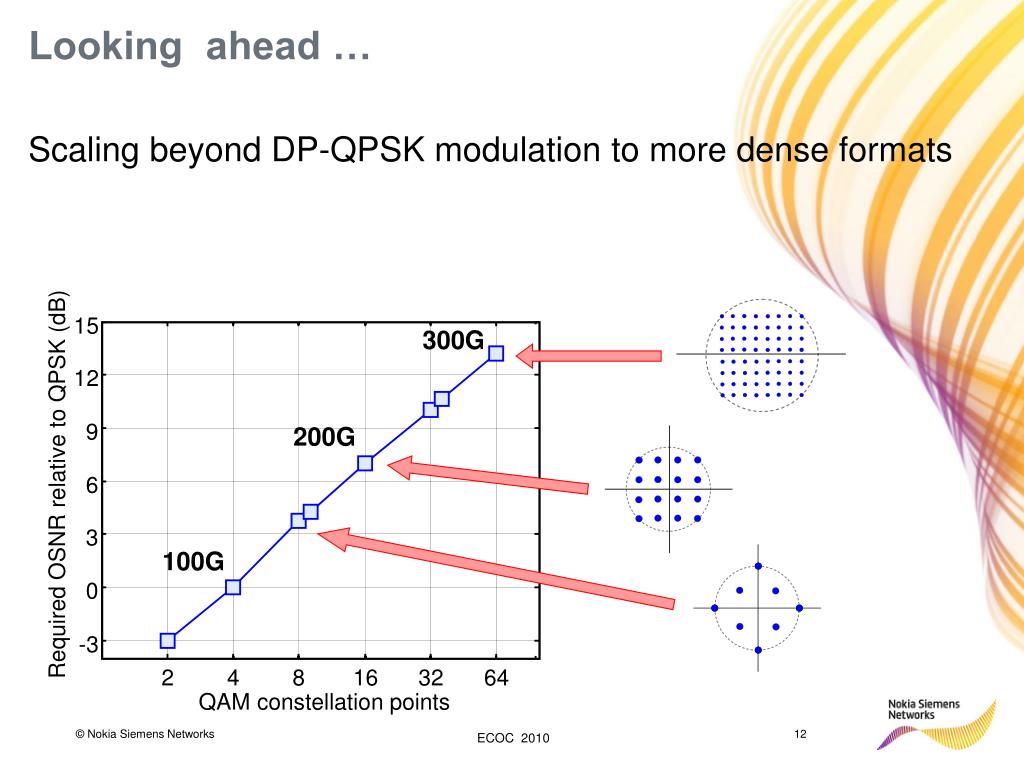 Looking ahead …

Scaling beyond DP-QPSK modulation to more dense formats

Required OSNR relative to QPSK (dB)

15
12
9
6
3
0
-3

300G
200G
100G

2 4 8 16 32 64
QAM constellation points

© Nokia Siemens Networks

ECOC 2010

12

Nokia Siemens Networks